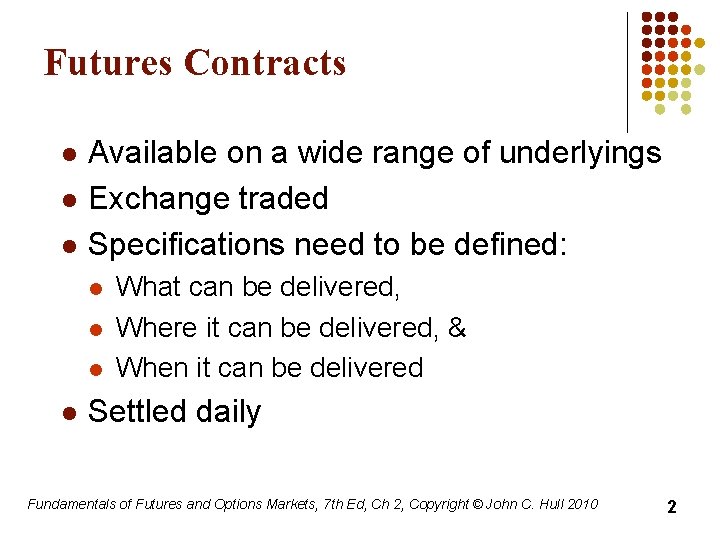 Futures Contracts

- Available on a wide range of underlyings
- Exchange traded
- Specifications need to be defined:
  - What can be delivered,
  - Where it can be delivered, &
  - When it can be delivered
- Settled daily

Fundamentals of Futures and Options Markets, 7th Ed, Ch 2, Copyright © John C. Hull 2010

2